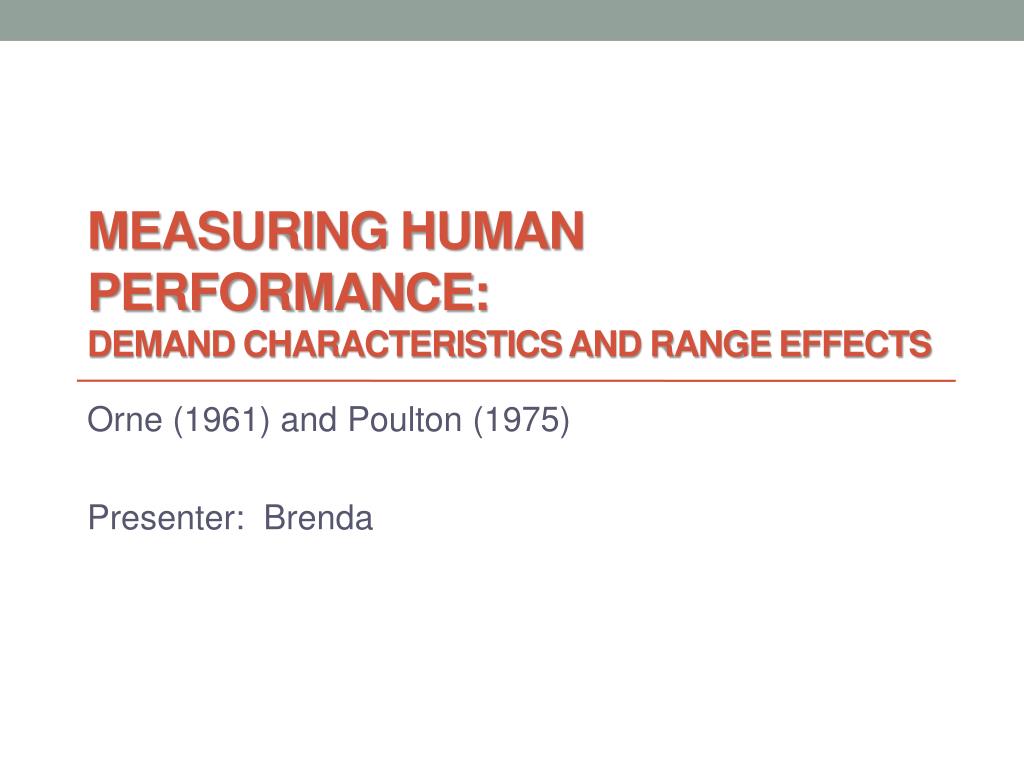 MEASURING HUMAN PERFORMANCE:
DEMAND CHARACTERISTICS AND RANGE EFFECTS

Orne (1961) and Poulton (1975)

Presenter: Brenda